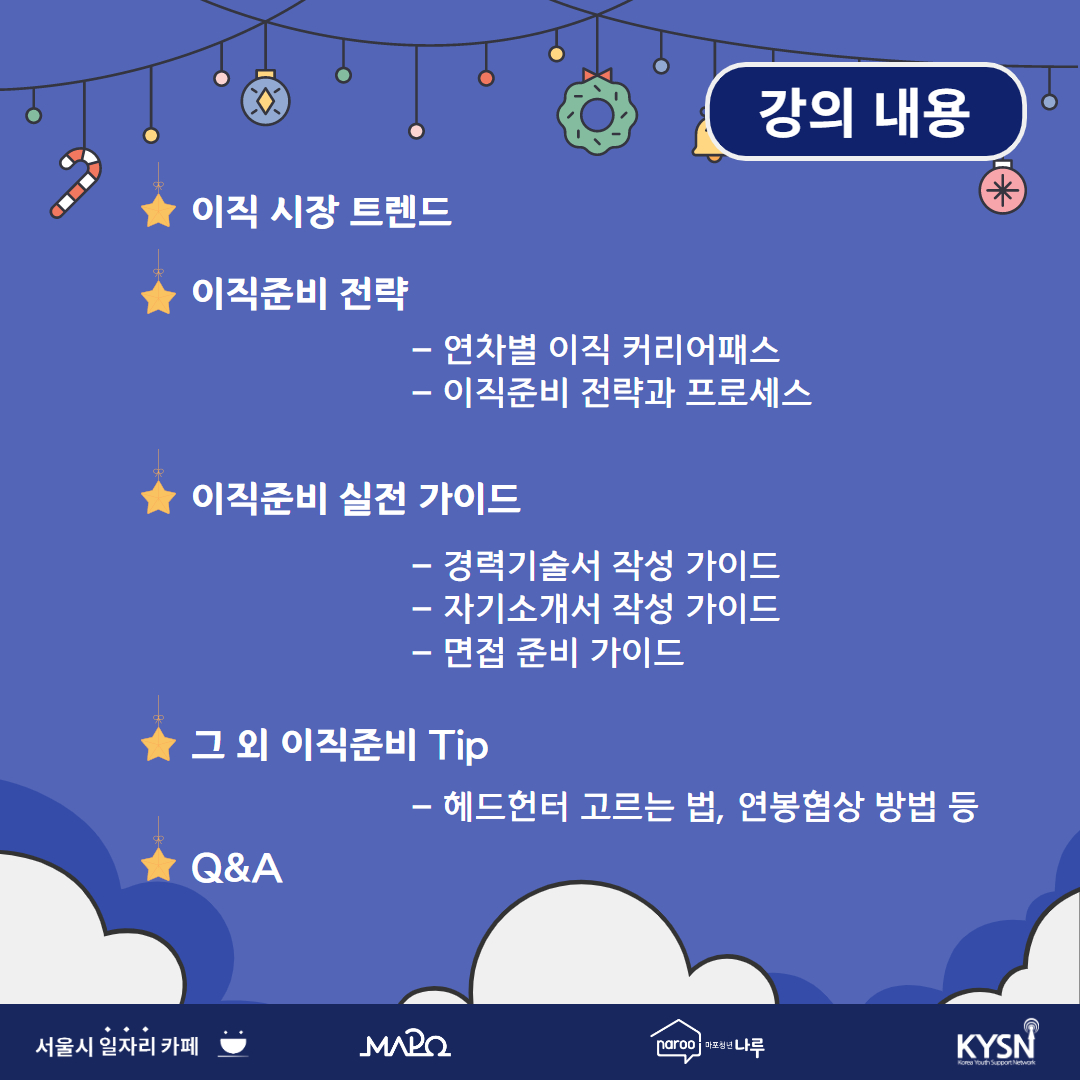 강의 내용

이직 시장 트렌드

이직준비 전략

– 연차별 이직 커리어패스
– 이직준비 전략과 프로세스

이직준비 실전 가이드

– 경력기술서 작성 가이드
– 자기소개서 작성 가이드
– 면접 준비 가이드

그 외 이직준비 Tip

– 헤드헌터 고르는 법, 연봉협상 방법 등

Q&A

서울시 일자리 카페 MAPO naroo 마포청년 나루 KYSN Korea Youth Support Network